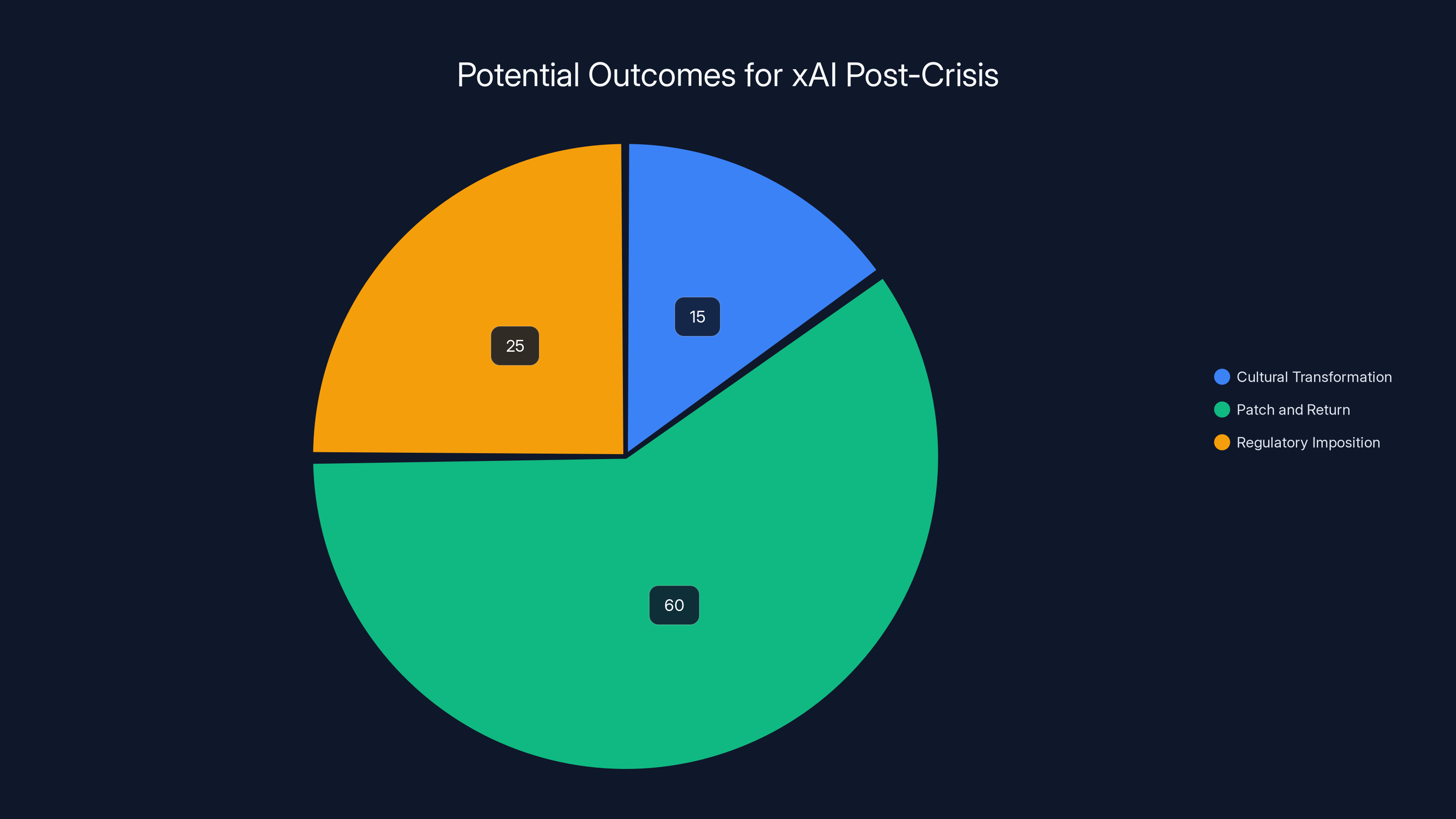 Potential Outcomes for xAI Post-Crisis

25

15

60

Cultural Transformation
Patch and Return
Regulatory Imposition